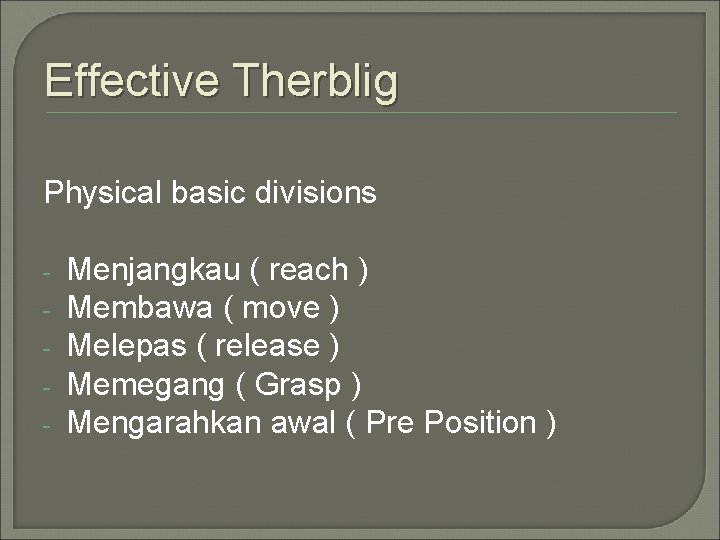 Effective Therblig

Physical basic divisions

- Menjangkau ( reach )
- Membawa ( move )
- Melepas ( release )
- Memegang ( Grasp )
- Mengarahkan awal ( Pre Position )